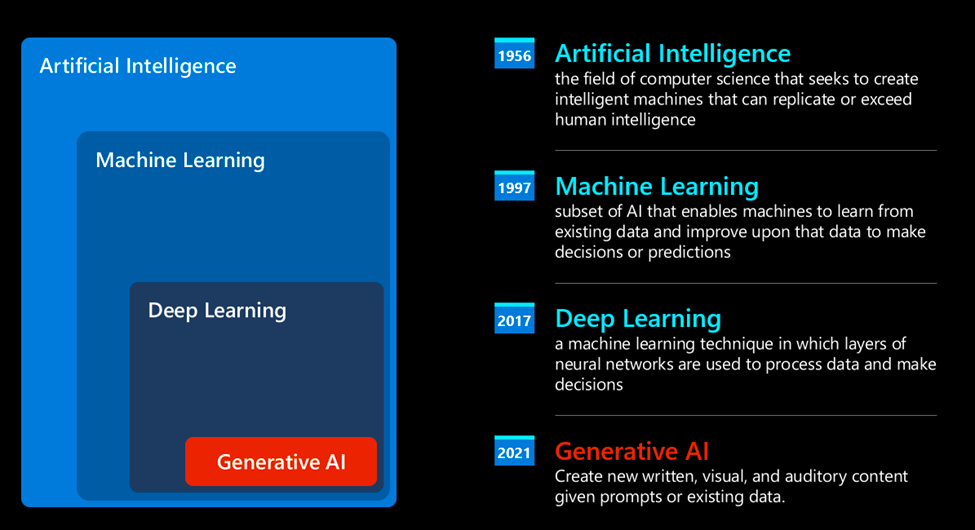 Artificial Intelligence

Machine Learning

Deep Learning

Generative AI

1956 Artificial Intelligence
the field of computer science that seeks to create intelligent machines that can replicate or exceed human intelligence

1997 Machine Learning
subset of AI that enables machines to learn from existing data and improve upon that data to make decisions or predictions

2017 Deep Learning
a machine learning technique in which layers of neural networks are used to process data and make decisions

2021 Generative AI
Create new written, visual, and auditory content given prompts or existing data.